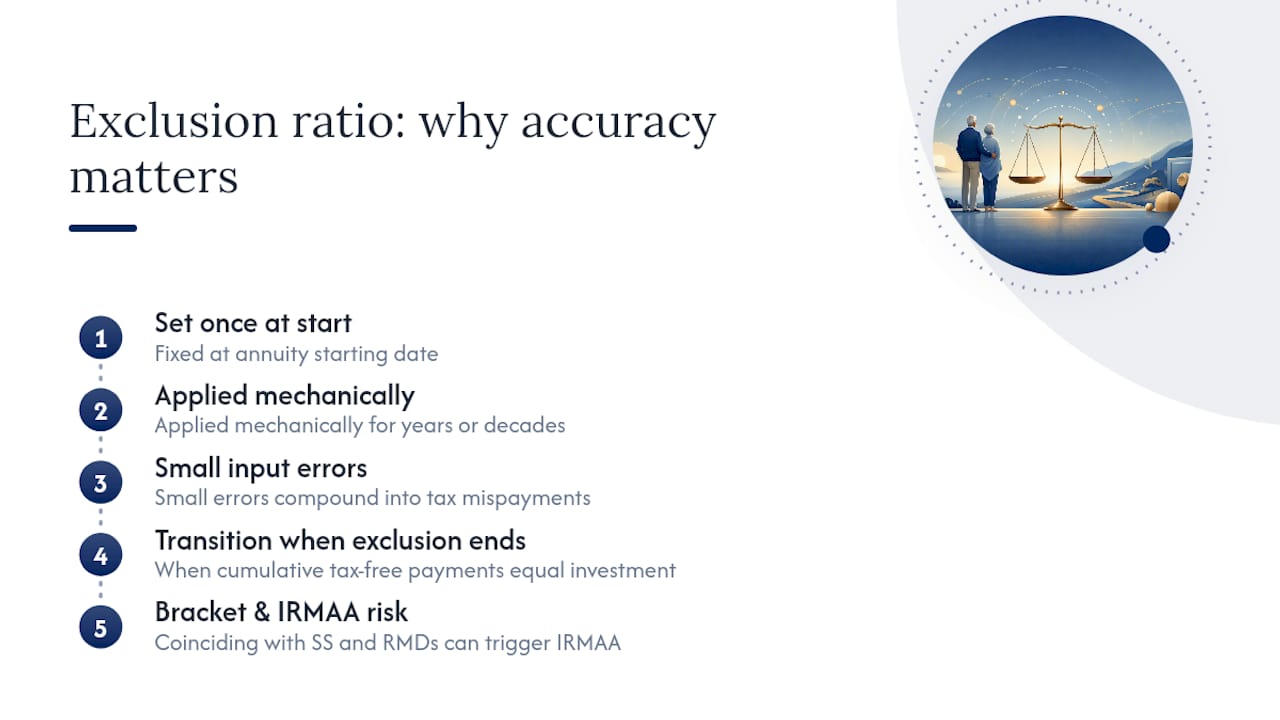 Exclusion ratio: why accuracy matters

1
Set once at start
Fixed at annuity starting date

2
Applied mechanically
Applied mechanically for years or decades

3
Small input errors
Small errors compound into tax mispayments

4
Transition when exclusion ends
When cumulative tax-free payments equal investment

5
Bracket & IRMAA risk
Coinciding with SS and RMDs can trigger IRMAA